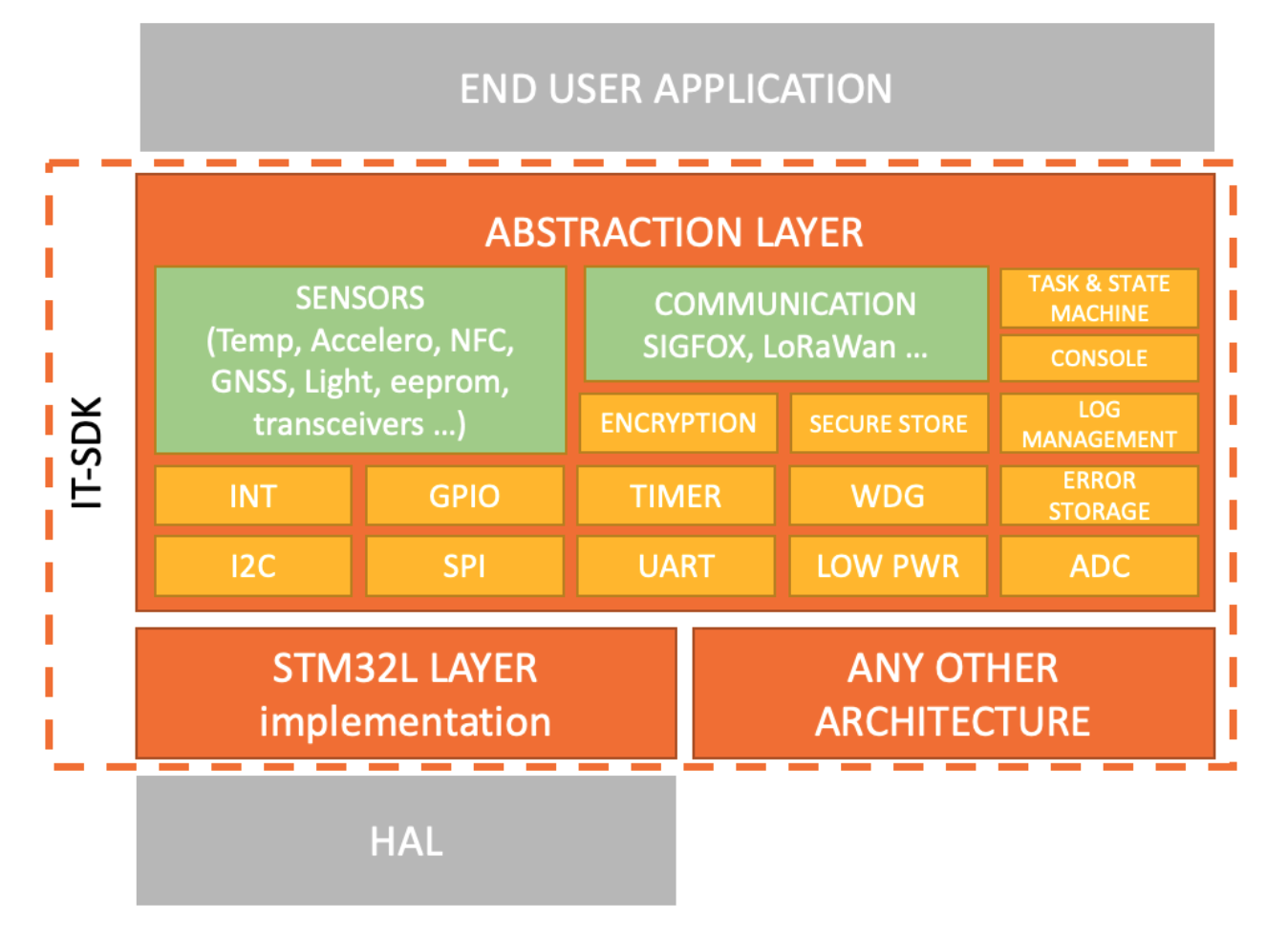 END USER APPLICATION

IT-SDK

ABSTRACTION LAYER

SENSORS
(Temp, Accelero, NFC, GNSS, Light, eeprom, transceivers ...)

COMMUNICATION
SIGFOX, LoRaWan ...

TASK & STATE MACHINE

CONSOLE

ENCRYPTION

SECURE STORE

LOG MANAGEMENT

INT

GPIO

TIMER

WDG

ERROR STORAGE

I2C

SPI

UART

LOW PWR

ADC

STM32L LAYER
implementation

ANY OTHER
ARCHITECTURE

HAL